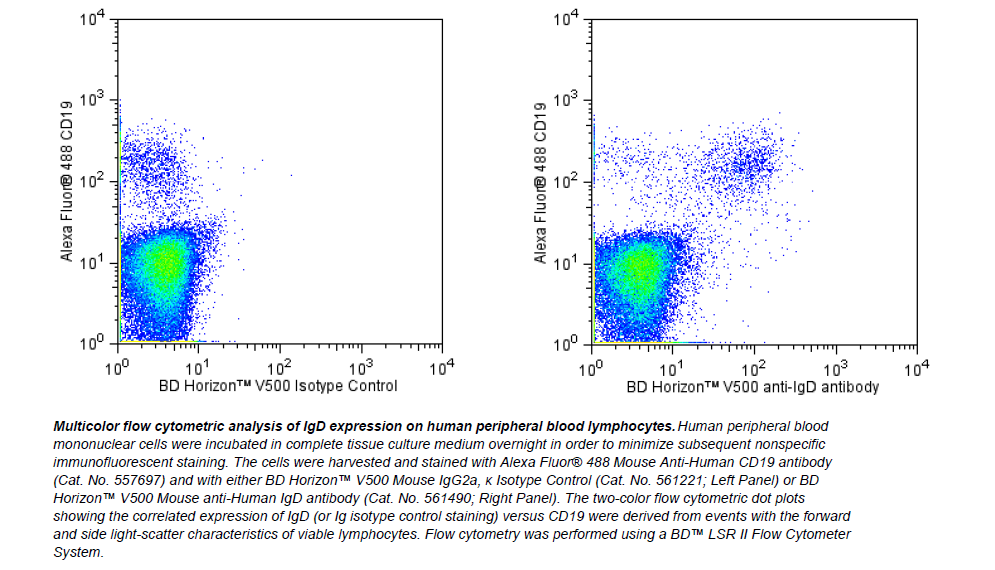 $10^4$

$10^3$

$10^2$

$10^1$

$10^0$

Alexa Fluor® 488 CD19

$10^0$ $10^1$ $10^2$ $10^3$ $10^4$

BD Horizon™ V500 Isotype Control

$10^4$

$10^3$

$10^2$

$10^1$

$10^0$

Alexa Fluor® 488 CD19

$10^0$ $10^1$ $10^2$ $10^3$ $10^4$

BD Horizon™ V500 anti-IgD antibody

Multicolor flow cytometric analysis of IgD expression on human peripheral blood lymphocytes. Human peripheral blood mononuclear cells were incubated in complete tissue culture medium overnight in order to minimize subsequent nonspecific immunofluorescent staining. The cells were harvested and stained with Alexa Fluor® 488 Mouse Anti-Human CD19 antibody (Cat. No. 557697) and with either BD Horizon™ V500 Mouse IgG2a, κ Isotype Control (Cat. No. 561221; Left Panel) or BD Horizon™ V500 Mouse anti-Human IgD antibody (Cat. No. 561490; Right Panel). The two-color flow cytometric dot plots showing the correlated expression of IgD (or Ig isotype control staining) versus CD19 were derived from events with the forward and side light-scatter characteristics of viable lymphocytes. Flow cytometry was performed using a BD™ LSR II Flow Cytometer System.